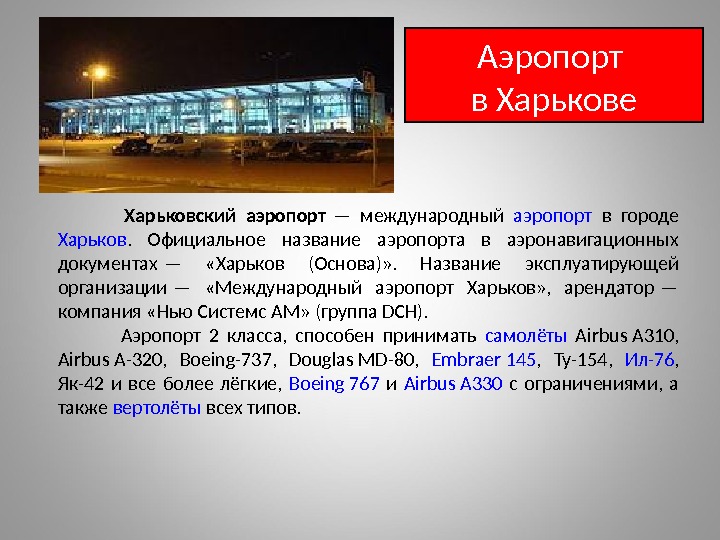 Аэропорт
в Харькове

Харьковский аэропорт — международный аэропорт в городе Харьков. Официальное название аэропорта в аэронавигационных документах — «Харьков (Основа)». Название эксплуатирующей организации — «Международный аэропорт Харьков», арендатор — компания «Нью Системс АМ» (группа DCH).

Аэропорт 2 класса, способен принимать самолёты Airbus A310, Airbus A-320, Boeing-737, Douglas MD-80, Embraer 145, Ту-154, Ил-76, Як-42 и все более лёгкие, Boeing 767 и Airbus A330 с ограничениями, а также вертолёты всех типов.